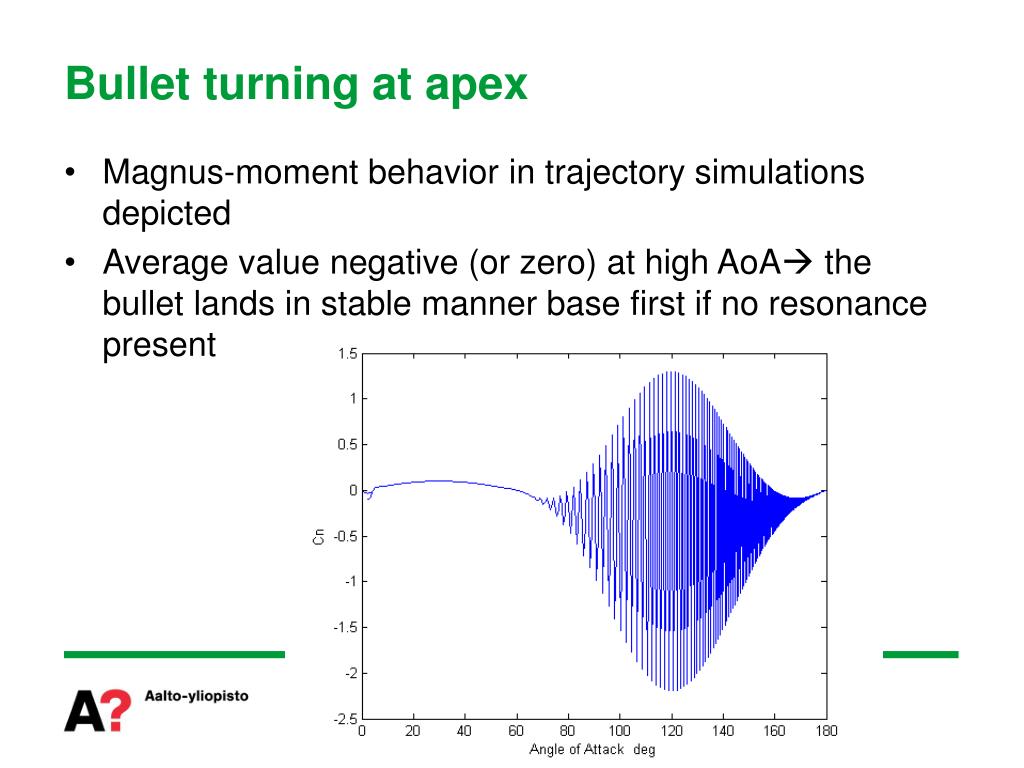 Bullet turning at apex

• Magnus-moment behavior in trajectory simulations depicted
• Average value negative (or zero) at high AoA→ the bullet lands in stable manner base first if no resonance present

1.5
1
0.5
0
-0.5
-1
-1.5
-2
-2.5
Cn
0 20 40 60 80 100 120 140 160 180
Angle of Attack deg

A? Aalto-yliopisto